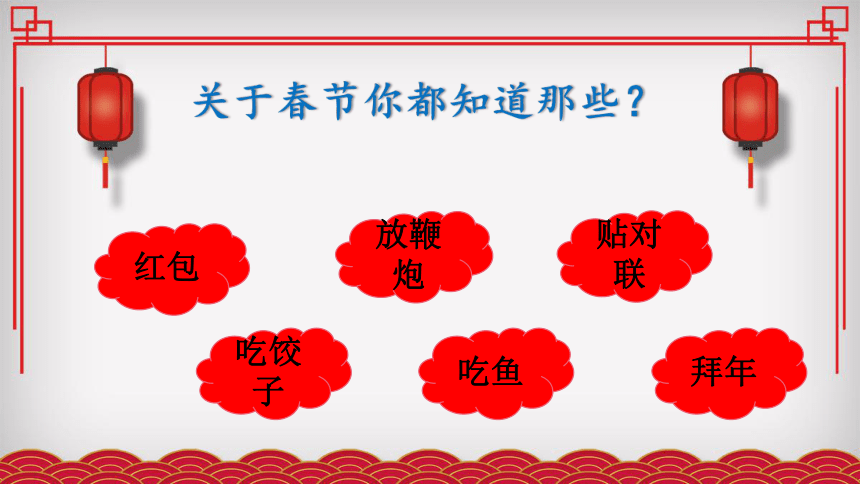 关于春节你都知道那些？

红包

放鞭炮

贴对联

吃饺子

吃鱼

拜年